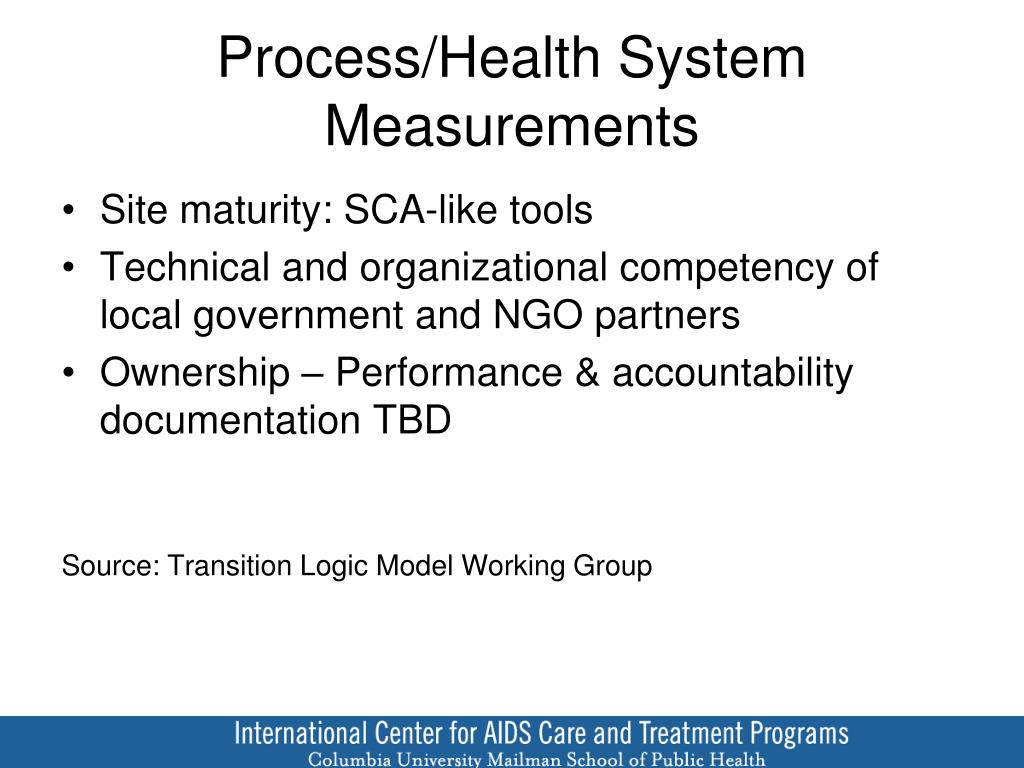 Process/Health System Measurements

• Site maturity: SCA-like tools
• Technical and organizational competency of local government and NGO partners
• Ownership – Performance & accountability documentation TBD

Source: Transition Logic Model Working Group

International Center for AIDS Care and Treatment Programs
Columbia University Mailman School of Public Health